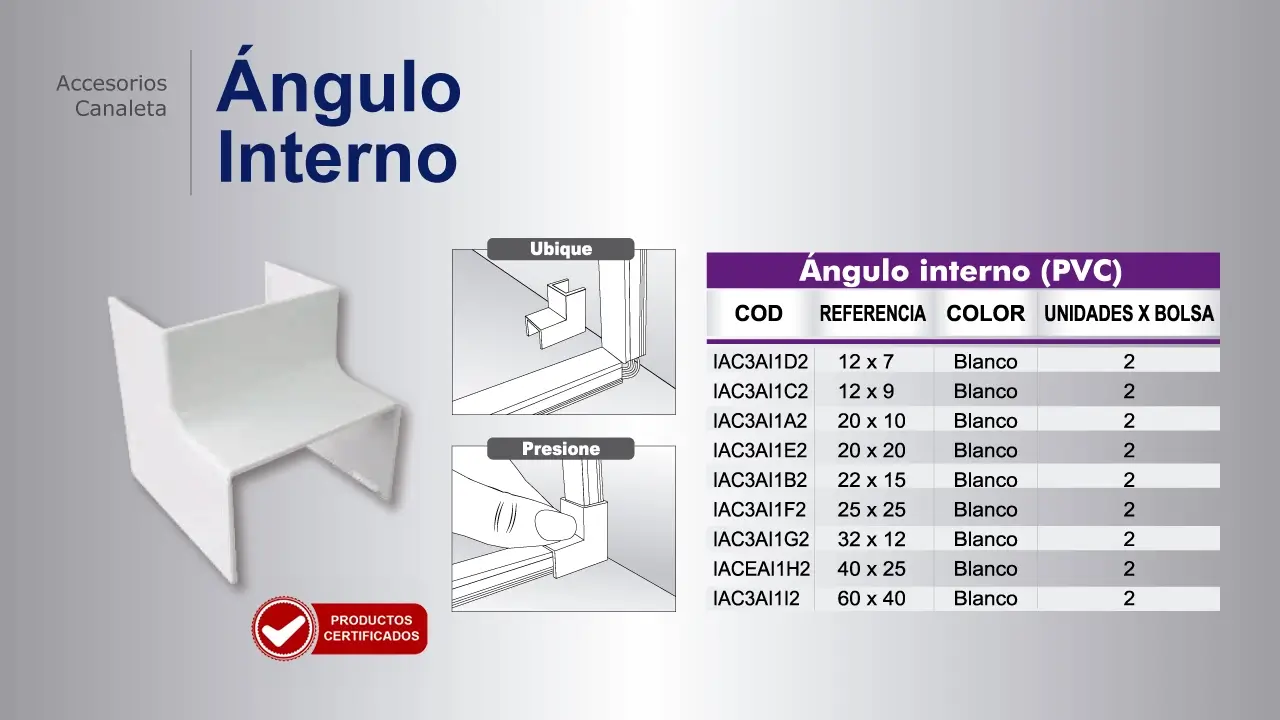 Accesorios
Canaleta

Ángulo
Interno

Ubique

Presione

PRODUCTOS
CERTIFICADOS

Ángulo interno (PVC)

| COD | REFERENCIA | COLOR | UNIDADES X BOLSA |
|---|---|---|---|
| IAC3AI1D2 | 12 x 7 | Blanco | 2 |
| IAC3AI1C2 | 12 x 9 | Blanco | 2 |
| IAC3AI1A2 | 20 x 10 | Blanco | 2 |
| IAC3AI1E2 | 20 x 20 | Blanco | 2 |
| IAC3AI1B2 | 22 x 15 | Blanco | 2 |
| IAC3AI1F2 | 25 x 25 | Blanco | 2 |
| IAC3AI1G2 | 32 x 12 | Blanco | 2 |
| IACEAI1H2 | 40 x 25 | Blanco | 2 |
| IAC3AI1I2 | 60 x 40 | Blanco | 2 |